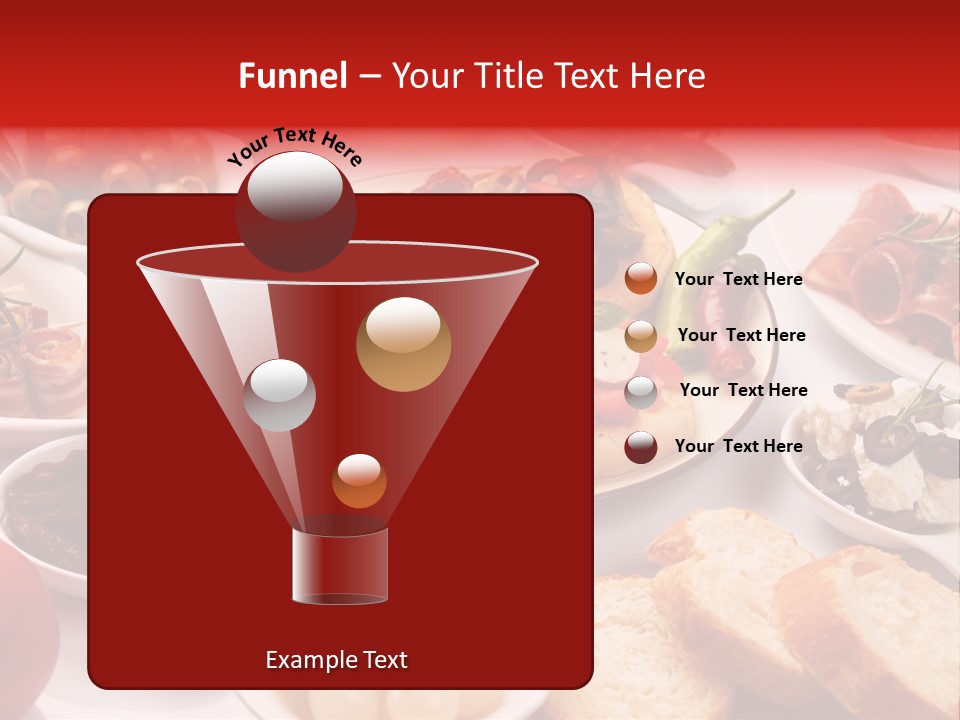 Funnel – Your Title Text Here

Your Text Here

Your Text Here

Your Text Here

Your Text Here

Your Text Here

Example Text